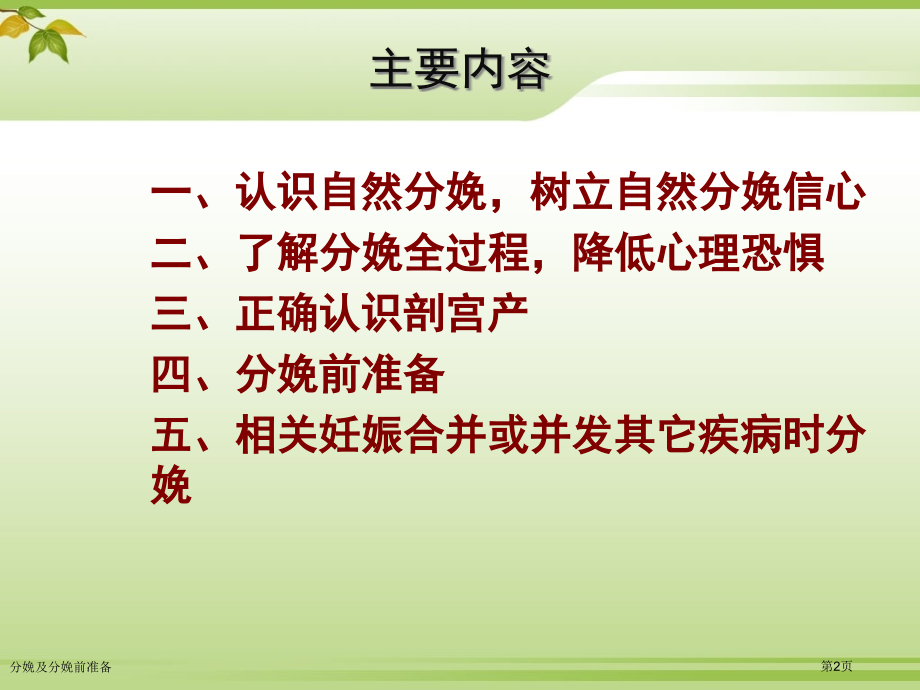 主要内容

一、认识自然分娩，树立自然分娩信心
二、了解分娩全过程，降低心理恐惧
三、正确认识剖宫产
四、分娩前准备
五、相关妊娠合并或并发其它疾病时分娩

分娩及分娩前准备

第2页